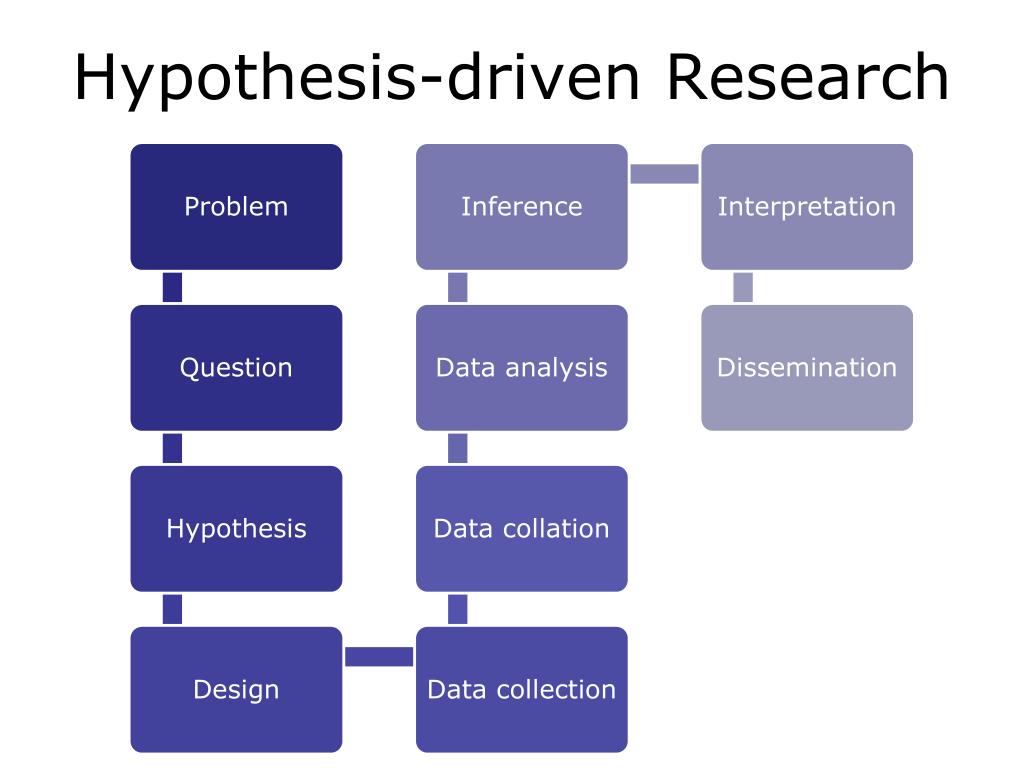 Hypothesis-driven Research

Problem

Question

Hypothesis

Design

Data collection

Data collation

Data analysis

Inference

Interpretation

Dissemination